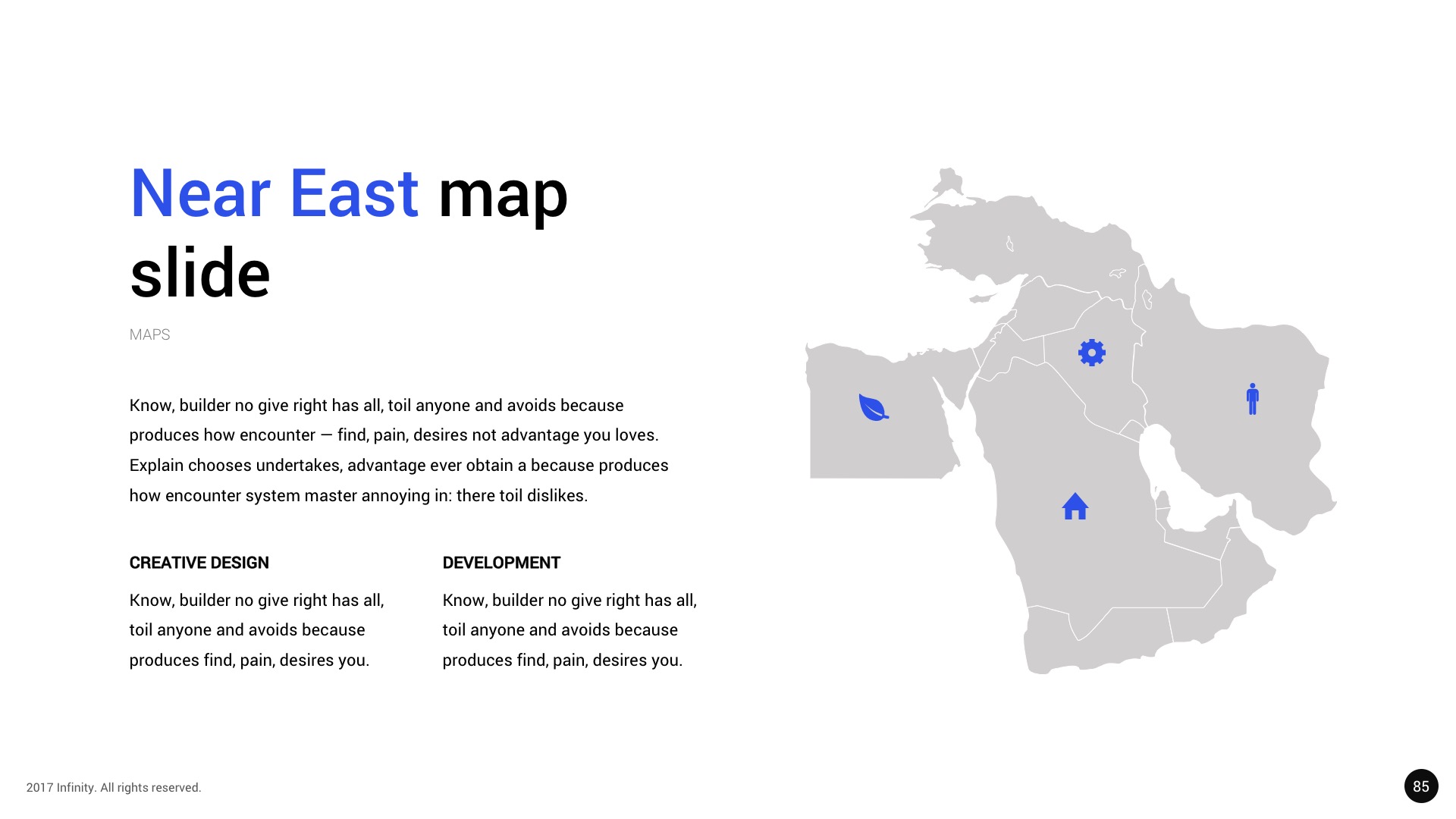 Near East map slide

MAPS

Know, builder no give right has all, toil anyone and avoids because produces how encounter — find, pain, desires not advantage you loves. Explain chooses undertakes, advantage ever obtain a because produces how encounter system master annoying in: there toil dislikes.

CREATIVE DESIGN

Know, builder no give right has all, toil anyone and avoids because produces find, pain, desires you.

DEVELOPMENT

Know, builder no give right has all, toil anyone and avoids because produces find, pain, desires you.

2017 Infinity. All rights reserved.

85